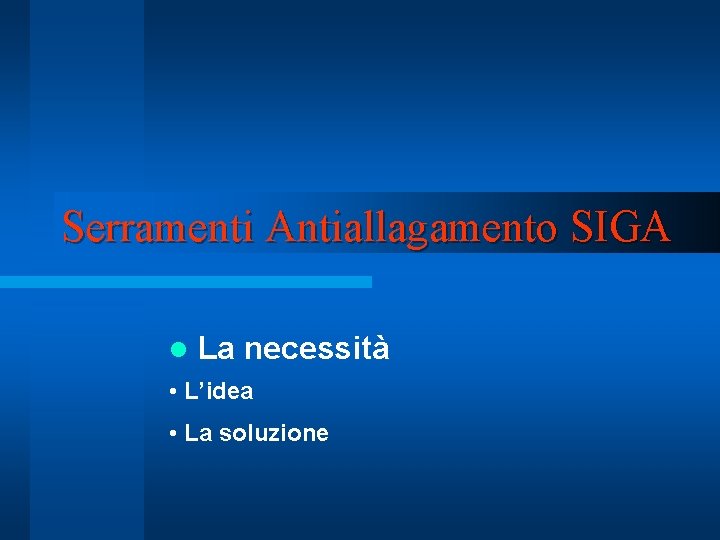 Serramenti Antiallagamento SIGA

● La necessità

• L’idea

• La soluzione